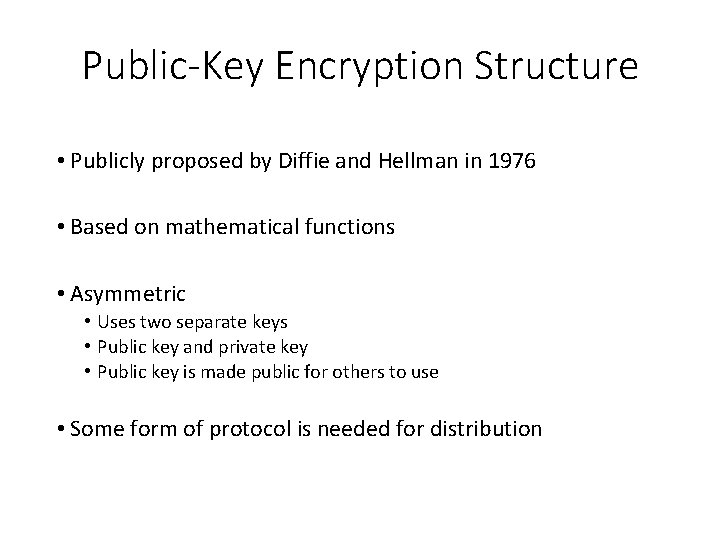 Public-Key Encryption Structure

• Publicly proposed by Diffie and Hellman in 1976

• Based on mathematical functions

• Asymmetric
  • Uses two separate keys
  • Public key and private key
  • Public key is made public for others to use

• Some form of protocol is needed for distribution